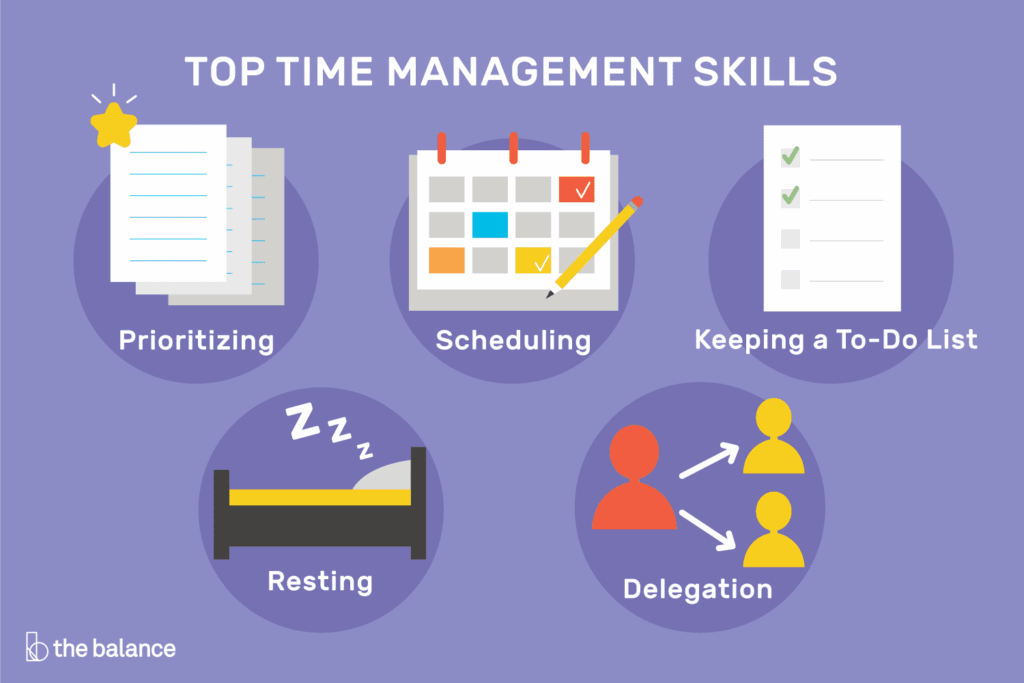 TOP TIME MANAGEMENT SKILLS

Prioritizing

Scheduling

Keeping a To-Do List

Z Z Z

Resting

Delegation

the balance